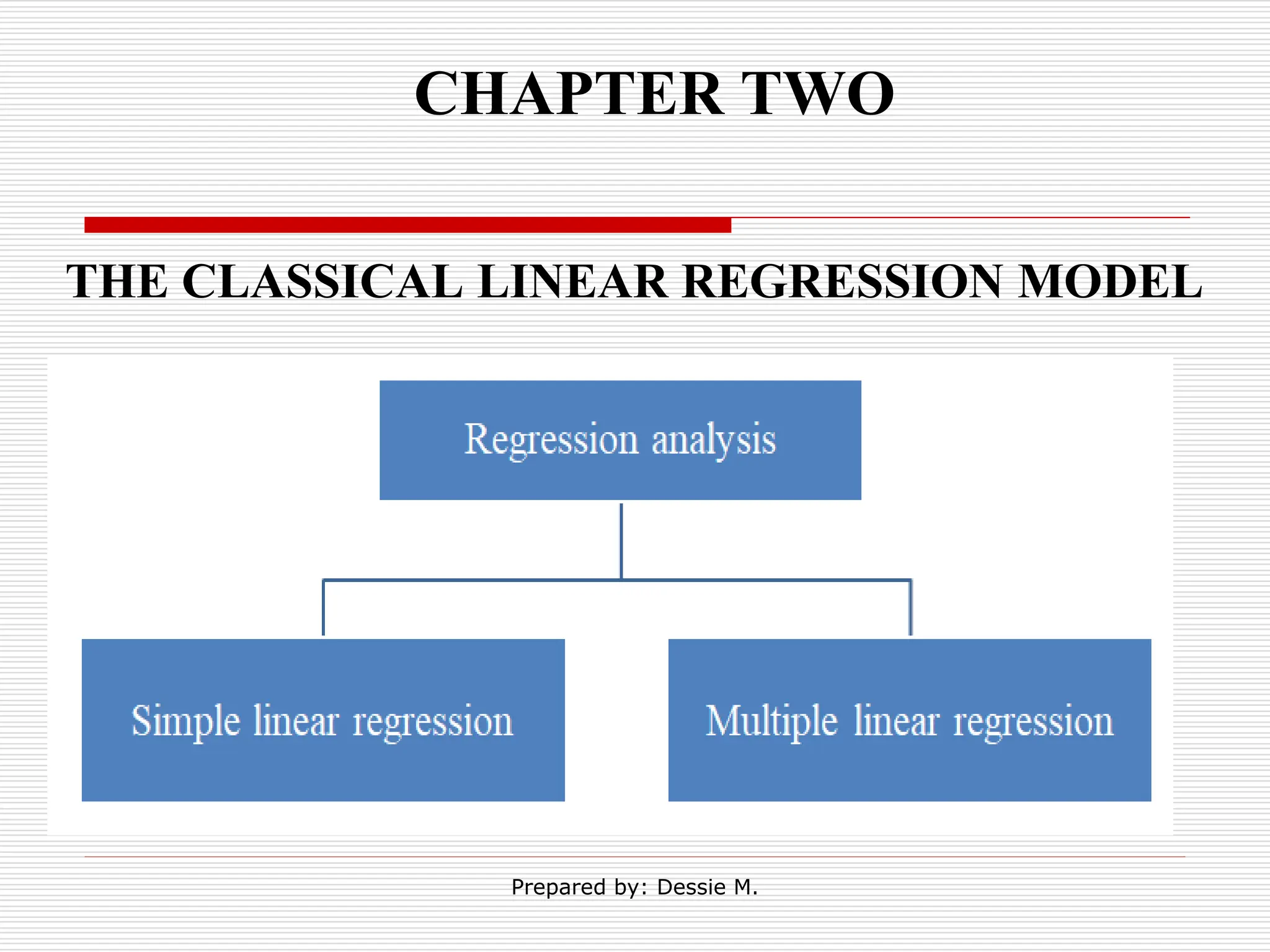 CHAPTER TWO

THE CLASSICAL LINEAR REGRESSION MODEL

Regression analysis

Simple linear regression

Multiple linear regression

Prepared by: Dessie M.